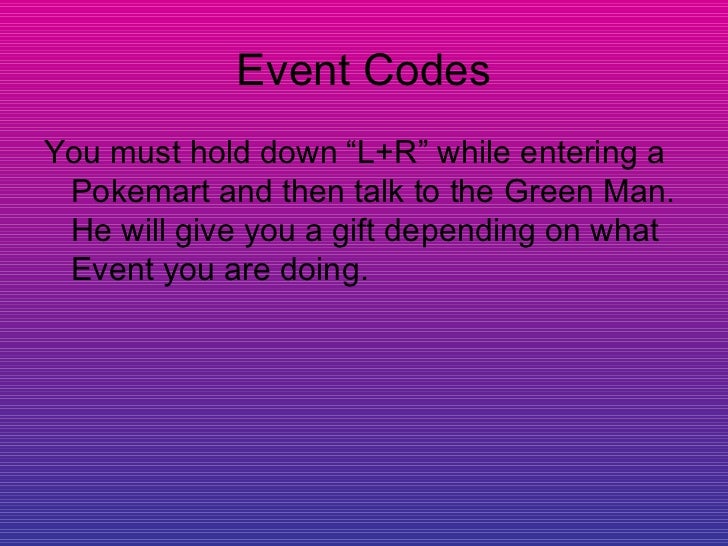 Event Codes

You must hold down “L+R” while entering a Pokemart and then talk to the Green Man. He will give you a gift depending on what Event you are doing.